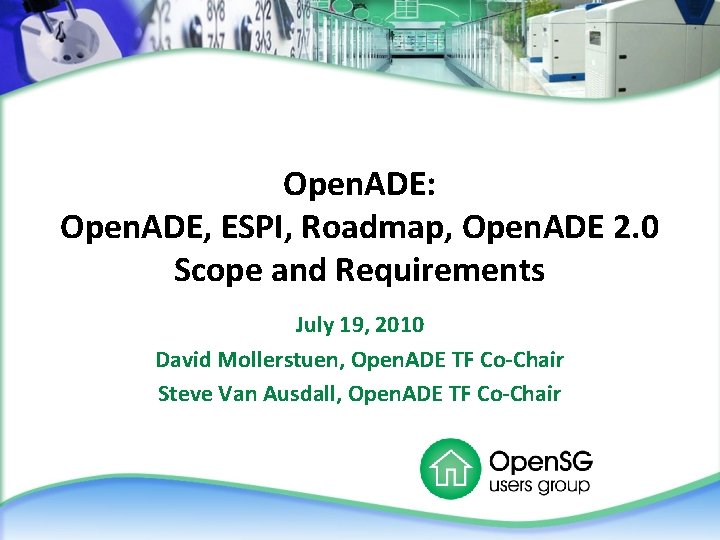 OpenADE:
OpenADE, ESPI, Roadmap, OpenADE 2.0 Scope and Requirements

July 19, 2010
David Mollerstuen, OpenADE TF Co-Chair
Steve Van Ausdall, OpenADE TF Co-Chair

OpenSG
users group